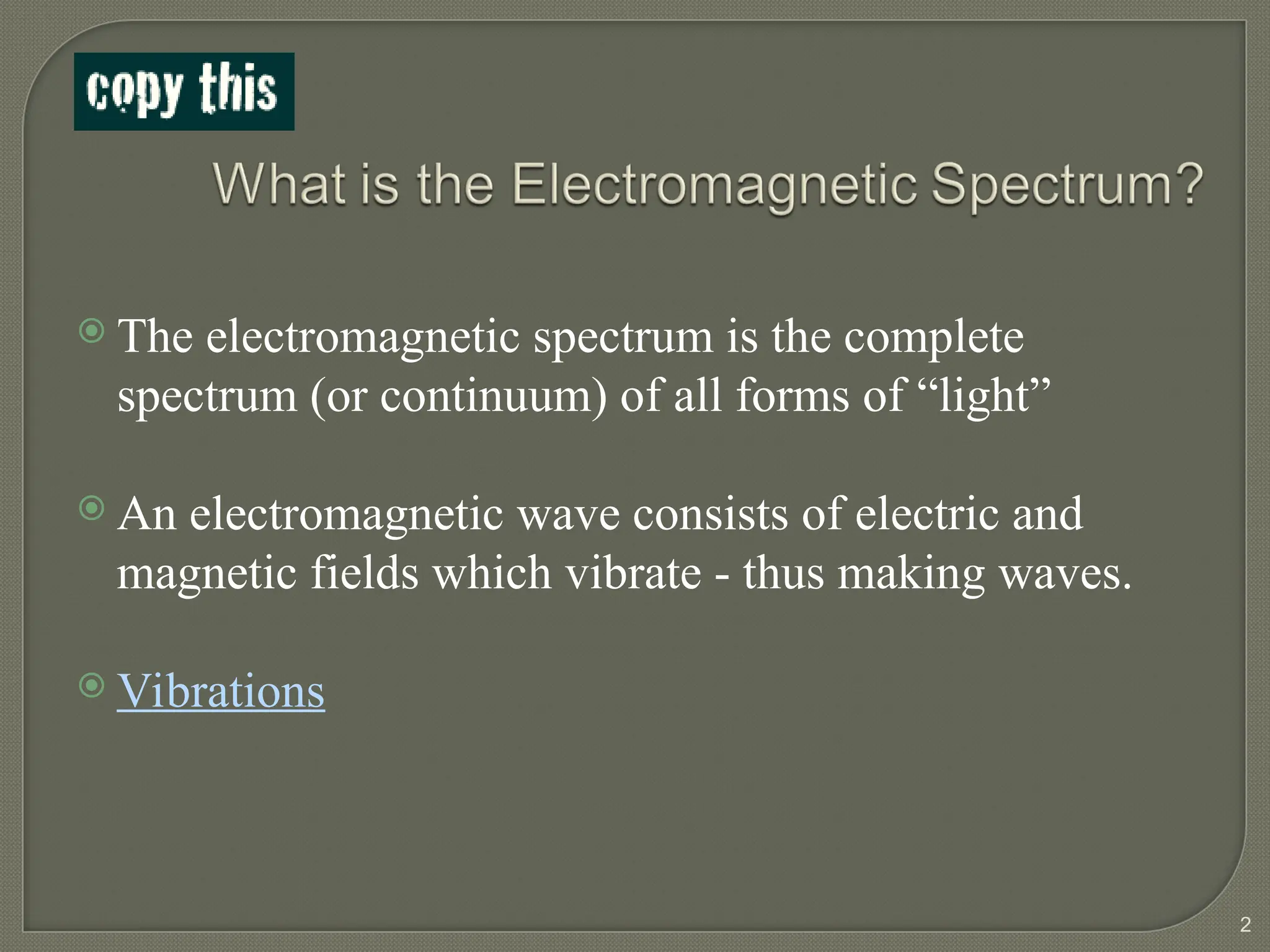 copy this

What is the Electromagnetic Spectrum?

The electromagnetic spectrum is the complete spectrum (or continuum) of all forms of “light”

An electromagnetic wave consists of electric and magnetic fields which vibrate - thus making waves.

Vibrations

2